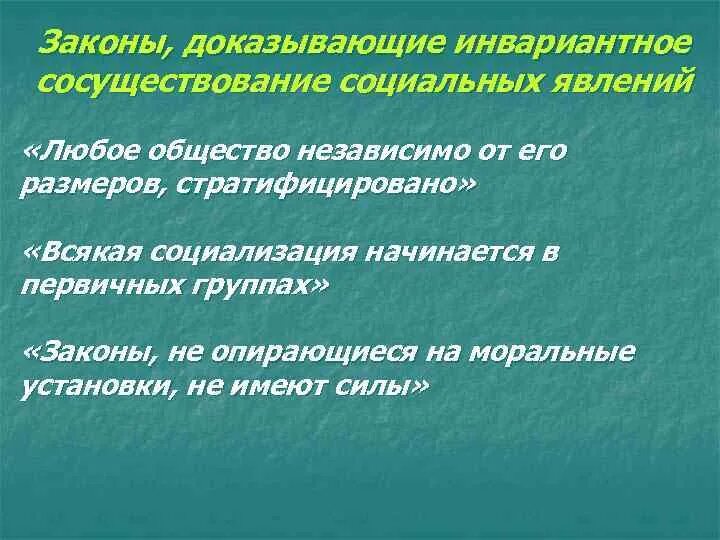 Законы, доказывающие инвариантное сосуществование социальных явлений

«Любое общество независимо от его размеров, стратифицировано»

«Всякая социализация начинается в первичных группах»

«Законы, не опирающиеся на моральные установки, не имеют силы»